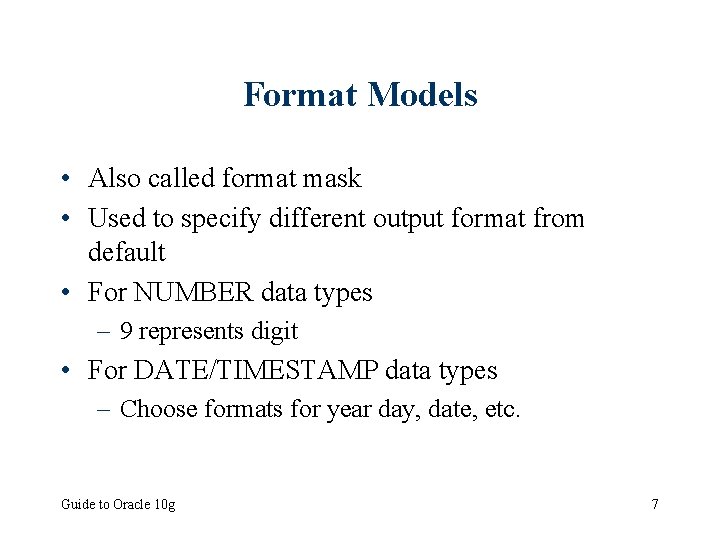 Format Models

• Also called format mask
• Used to specify different output format from default
• For NUMBER data types
– 9 represents digit
• For DATE/TIMESTAMP data types
– Choose formats for year day, date, etc.

Guide to Oracle 10g

7